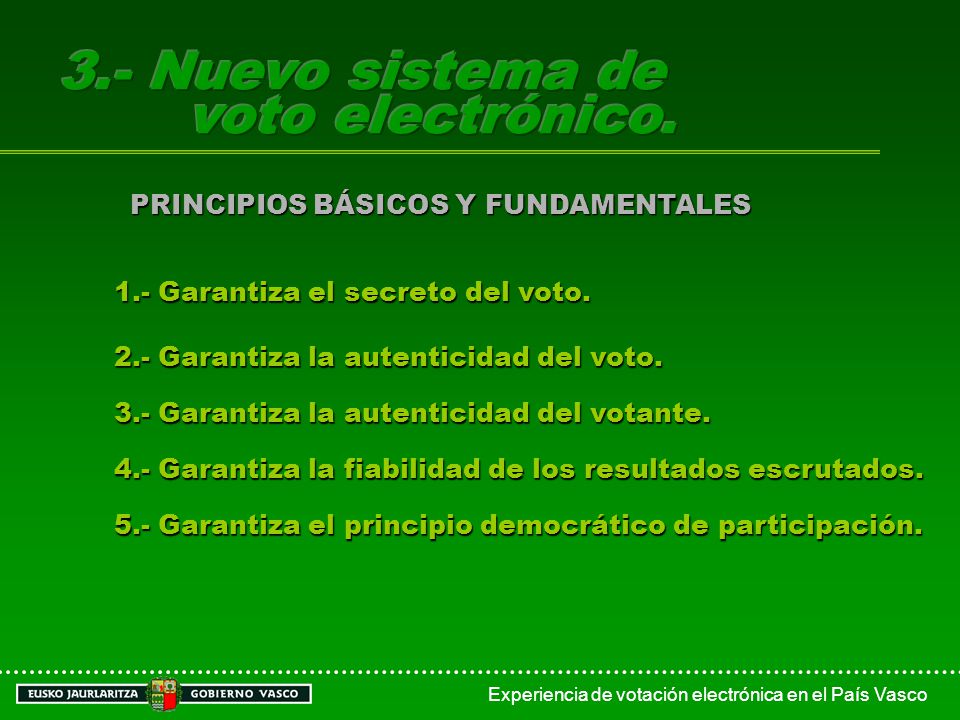 3.- Nuevo sistema de voto electrónico.

PRINCIPIOS BÁSICOS Y FUNDAMENTALES

1.- Garantiza el secreto del voto.

2.- Garantiza la autenticidad del voto.

3.- Garantiza la autenticidad del votante.

4.- Garantiza la fiabilidad de los resultados escrutados.

5.- Garantiza el principio democrático de participación.

EUSKO JAURLARITZA GOBIERNO VASCO

Experiencia de votación electrónica en el País Vasco